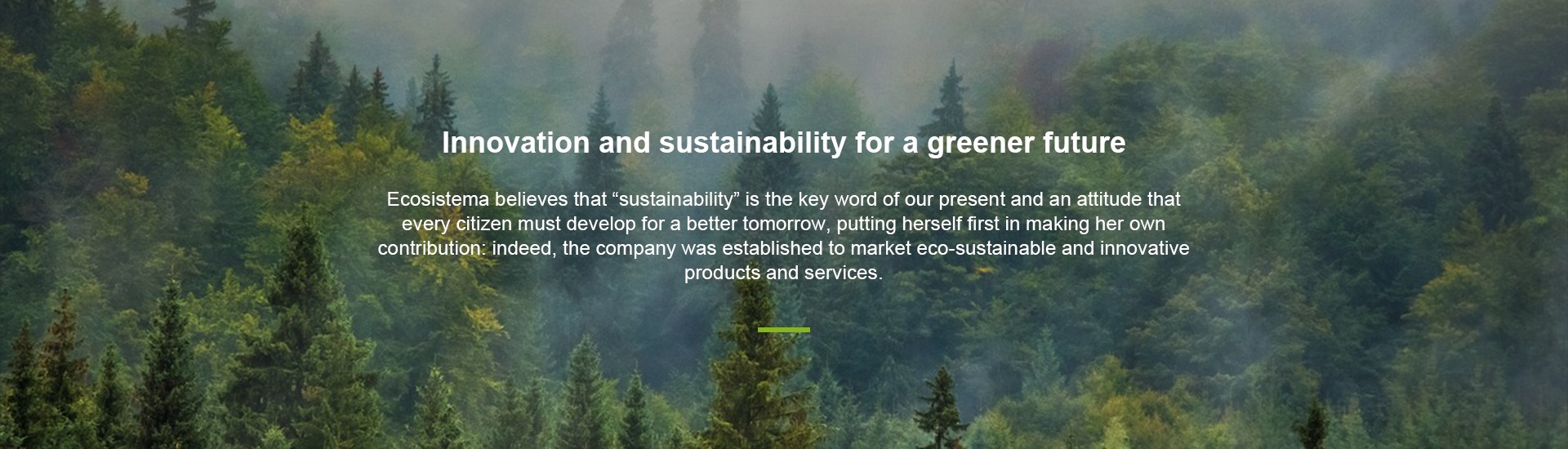 Innovation and sustainability for a greener future

Ecosistema believes that “sustainability” is the key word of our present and an attitude that every citizen must develop for a better tomorrow, putting herself first in making her own contribution: indeed, the company was established to market eco-sustainable and innovative products and services.